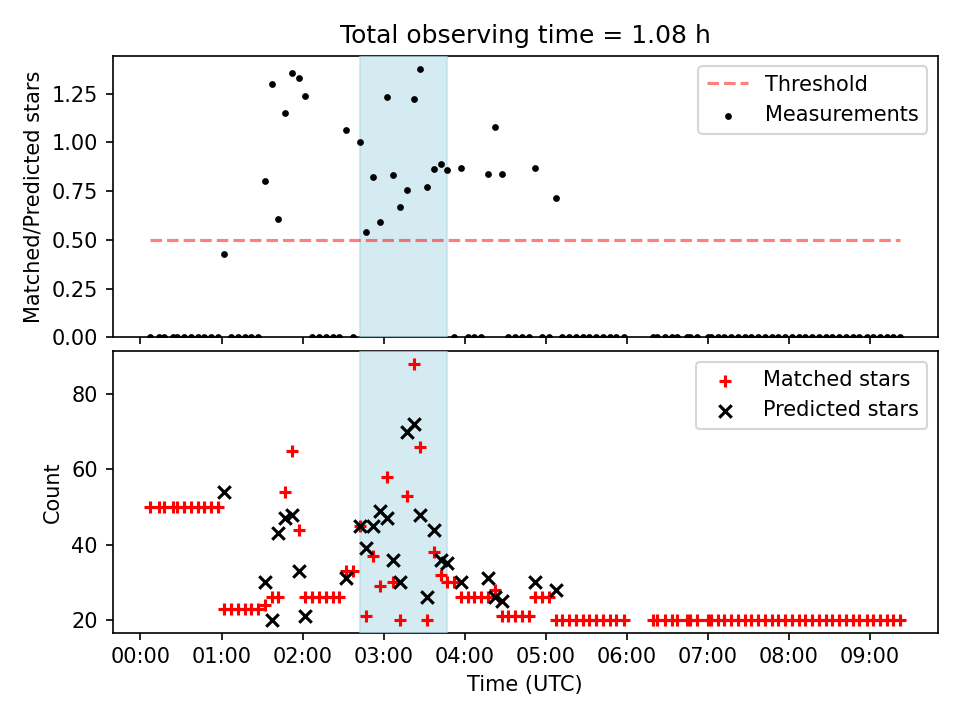 Total observing time = 1.08 h

Matched/Predicted stars

1.25
1.00
0.75
0.50
0.25
0.00

Threshold
Measurements

Count

80
60
40
20

Matched stars
Predicted stars

00:00 01:00 02:00 03:00 04:00 05:00 06:00 07:00 08:00 09:00

Time (UTC)